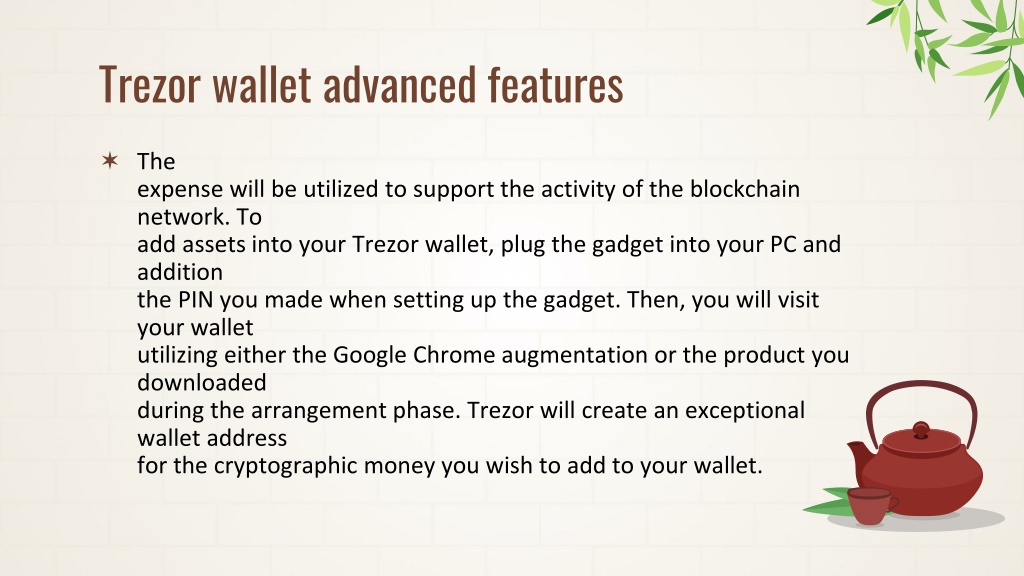 Trezor wallet advanced features

✶ The expense will be utilized to support the activity of the blockchain network. To add assets into your Trezor wallet, plug the gadget into your PC and addition the PIN you made when setting up the gadget. Then, you will visit your wallet utilizing either the Google Chrome augmentation or the product you downloaded during the arrangement phase. Trezor will create an exceptional wallet address for the cryptographic money you wish to add to your wallet.